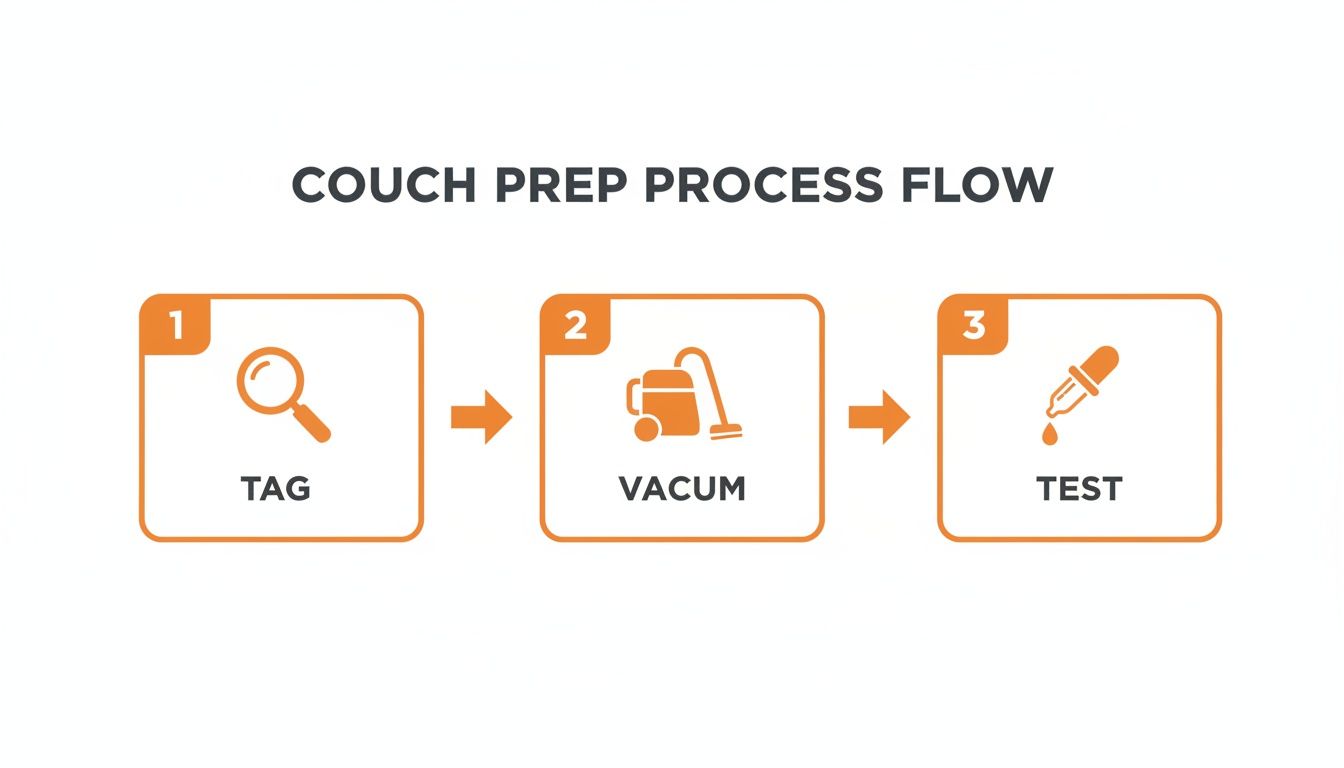 COUCH PREP PROCESS FLOW

1
TAG

2
VACUM

3
TEST